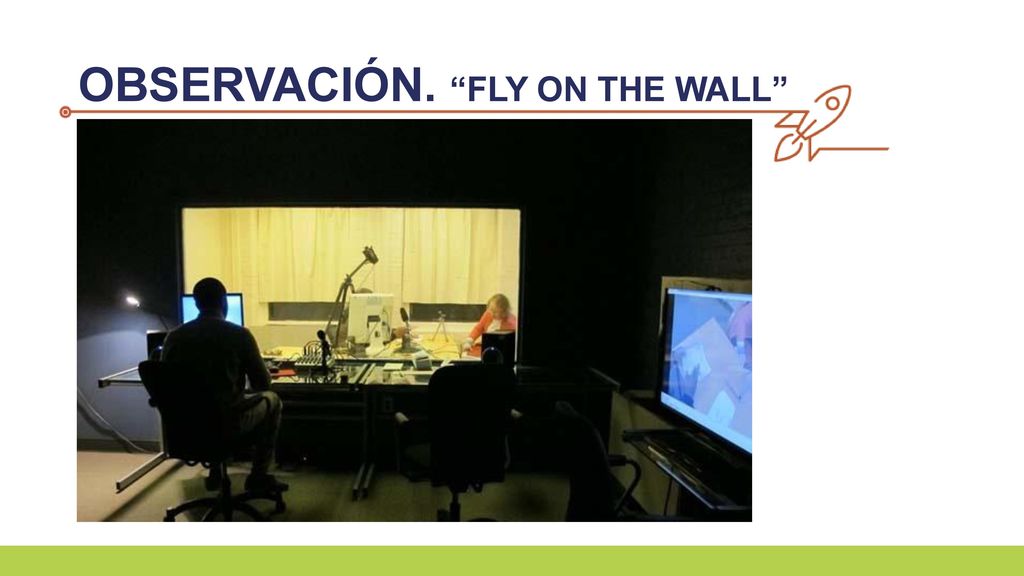 OBSERVACIÓN. “FLY ON THE WALL”